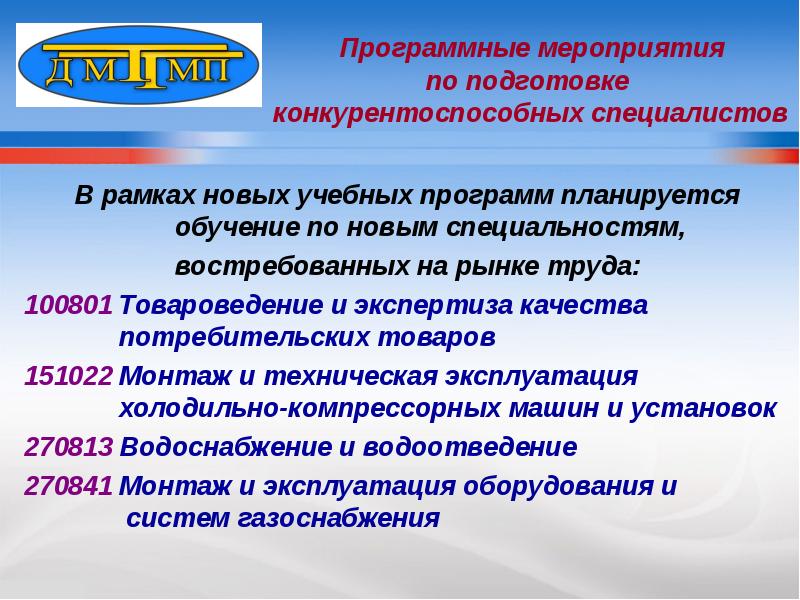 ДМТМП

Программные мероприятия по подготовке конкурентоспособных специалистов

В рамках новых учебных программ планируется обучение по новым специальностям, востребованных на рынке труда:

100801 Товароведение и экспертиза качества потребительских товаров

151022 Монтаж и техническая эксплуатация холодильно-компрессорных машин и установок

270813 Водоснабжение и водоотведение

270841 Монтаж и эксплуатация оборудования и систем газоснабжения